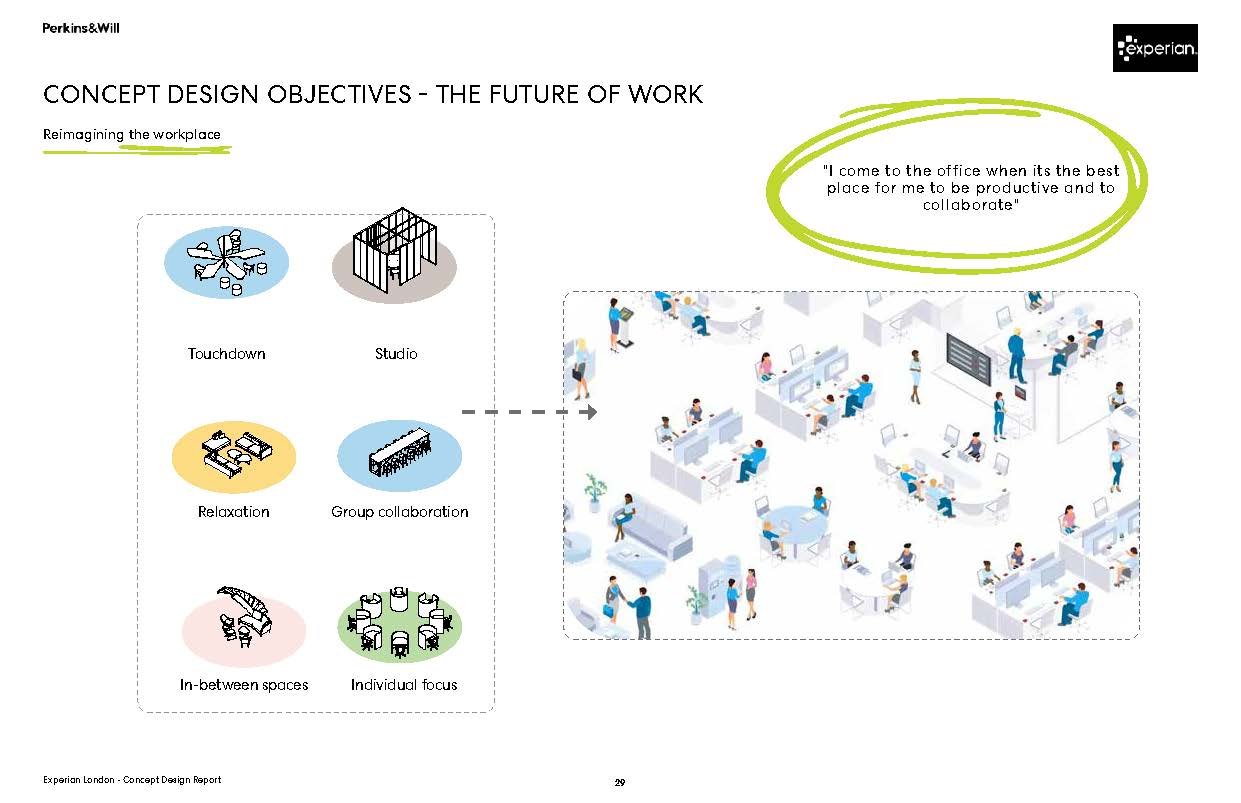 Perkins&Will

experian.

CONCEPT DESIGN OBJECTIVES - THE FUTURE OF WORK

Reimagining the workplace

"I come to the office when its the best place for me to be productive and to collaborate"

Touchdown

Studio

Relaxation

Group collaboration

In-between spaces

Individual focus

Experian London - Concept Design Report

29